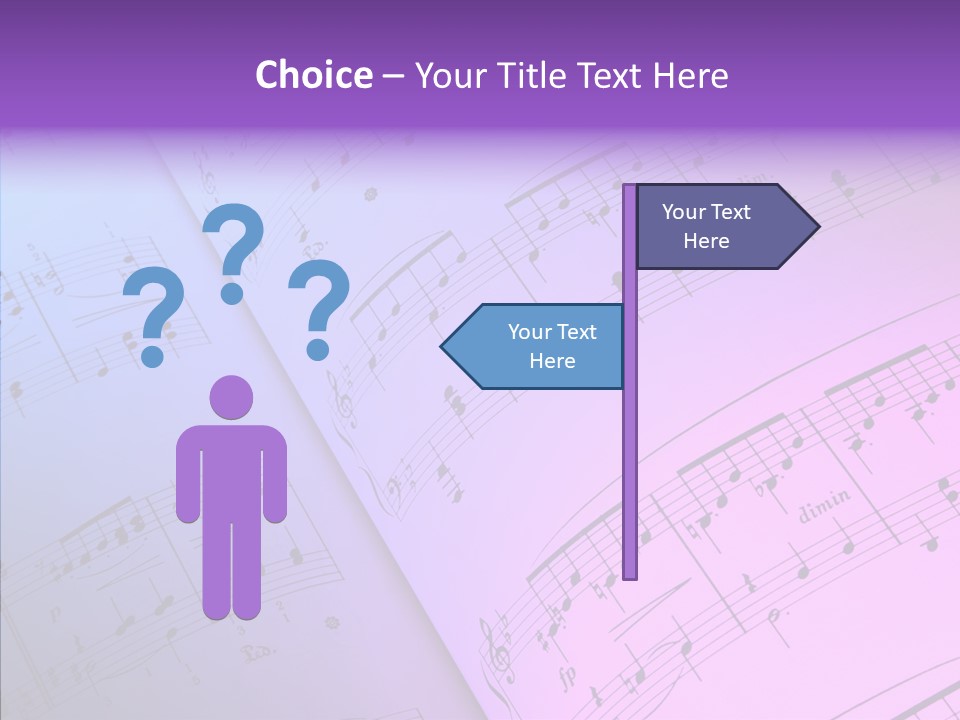 Choice – Your Title Text Here

? ? ?

Your Text Here

Your Text Here

dimin

fp